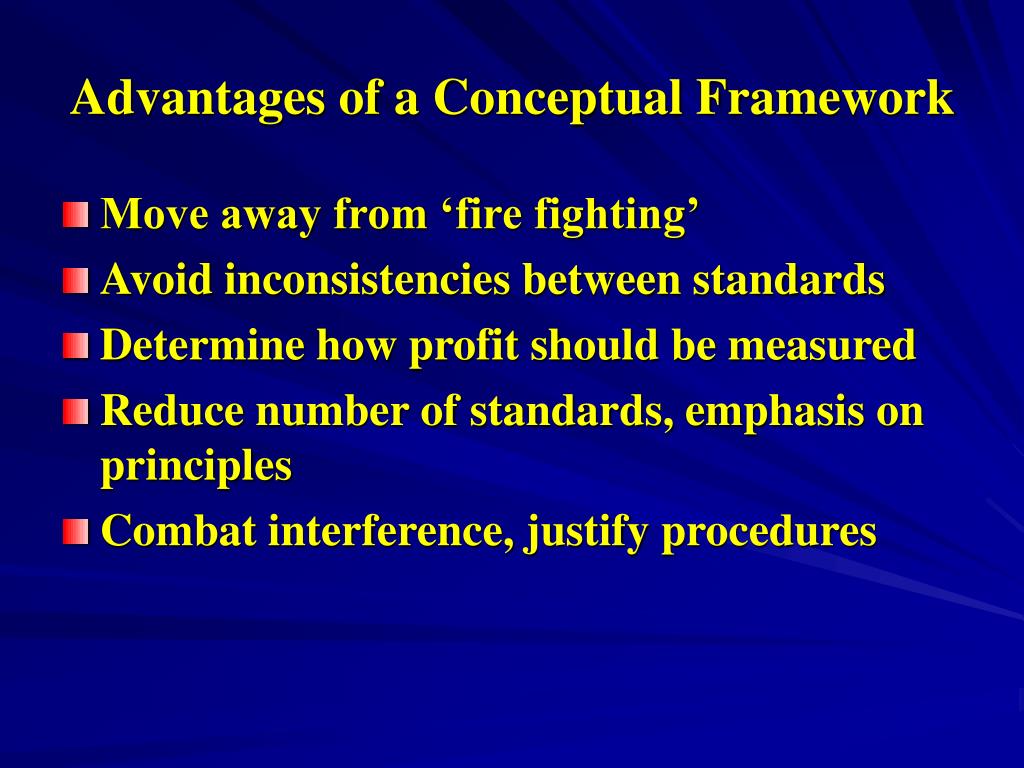 Advantages of a Conceptual Framework

Move away from ‘fire fighting’
Avoid inconsistencies between standards
Determine how profit should be measured
Reduce number of standards, emphasis on principles
Combat interference, justify procedures